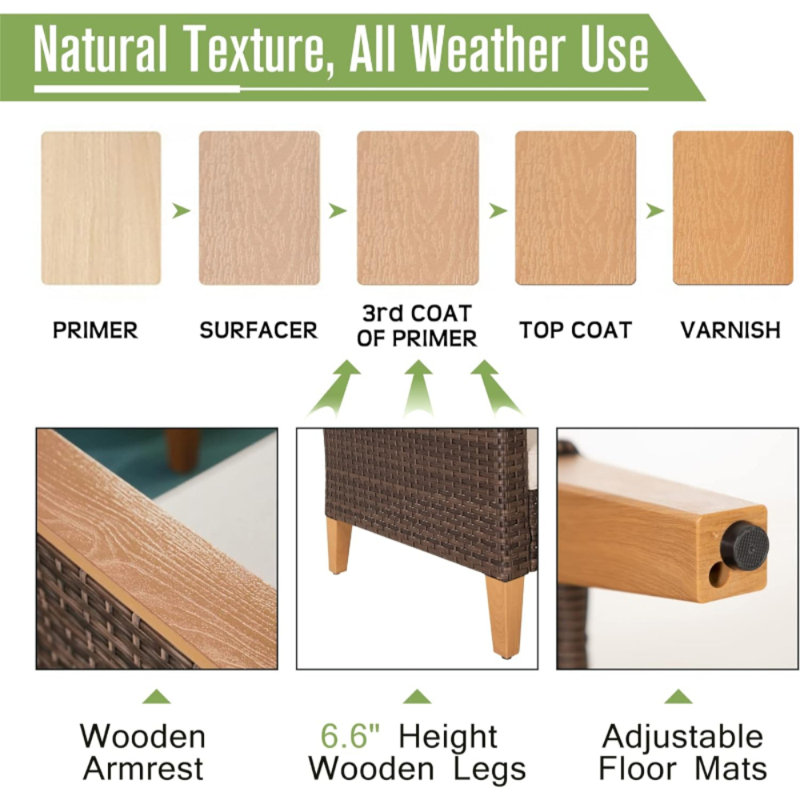 Natural Texture, All Weather Use

PRIMER

SURFACER

3rd COAT OF PRIMER

TOP COAT

VARNISH

Wooden Armrest

6.6" Height Wooden Legs

Adjustable Floor Mats